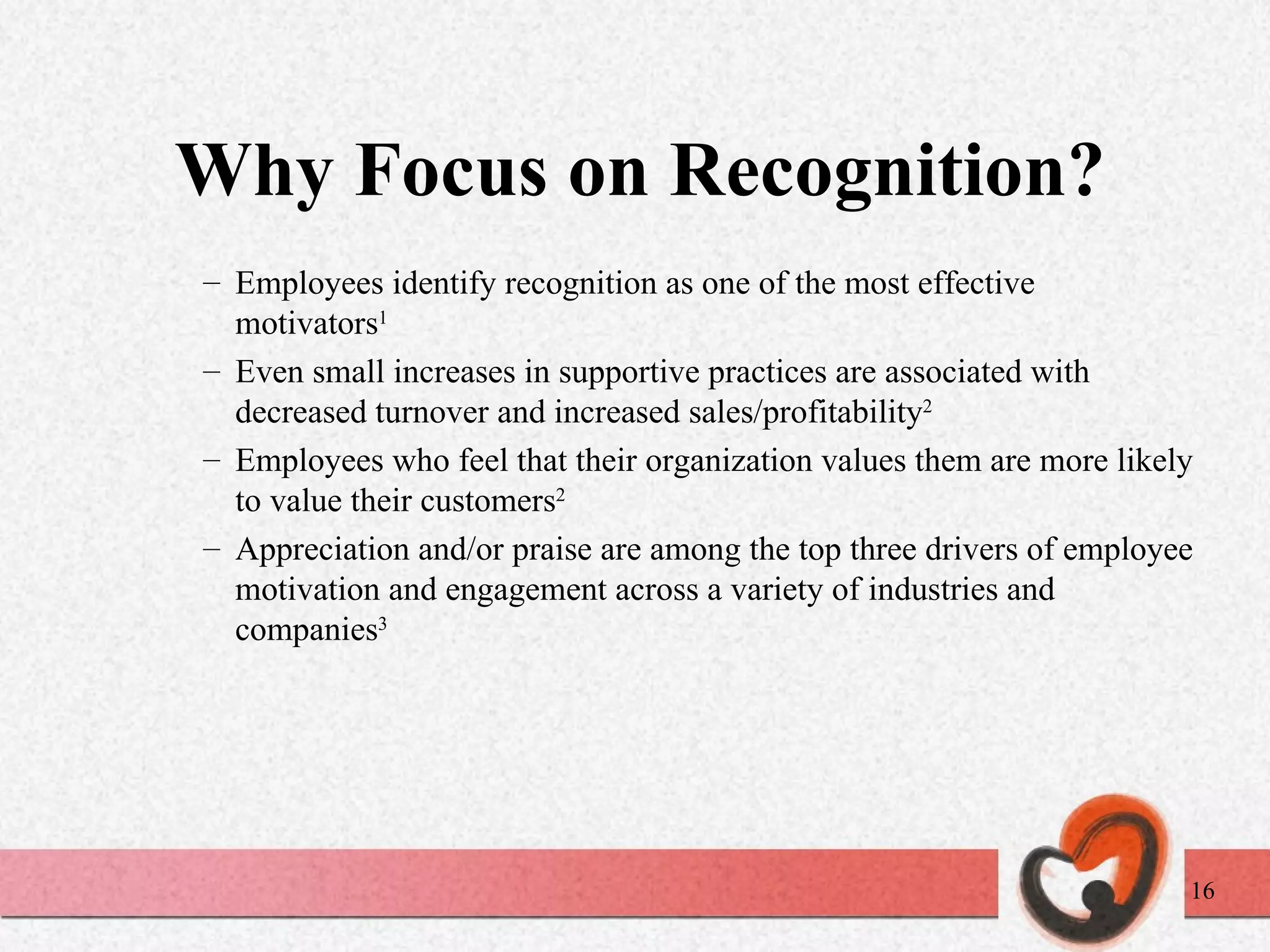 Why Focus on Recognition?

– Employees identify recognition as one of the most effective motivators$^1$

– Even small increases in supportive practices are associated with decreased turnover and increased sales/profitability$^2$

– Employees who feel that their organization values them are more likely to value their customers$^2$

– Appreciation and/or praise are among the top three drivers of employee motivation and engagement across a variety of industries and companies$^3$

16